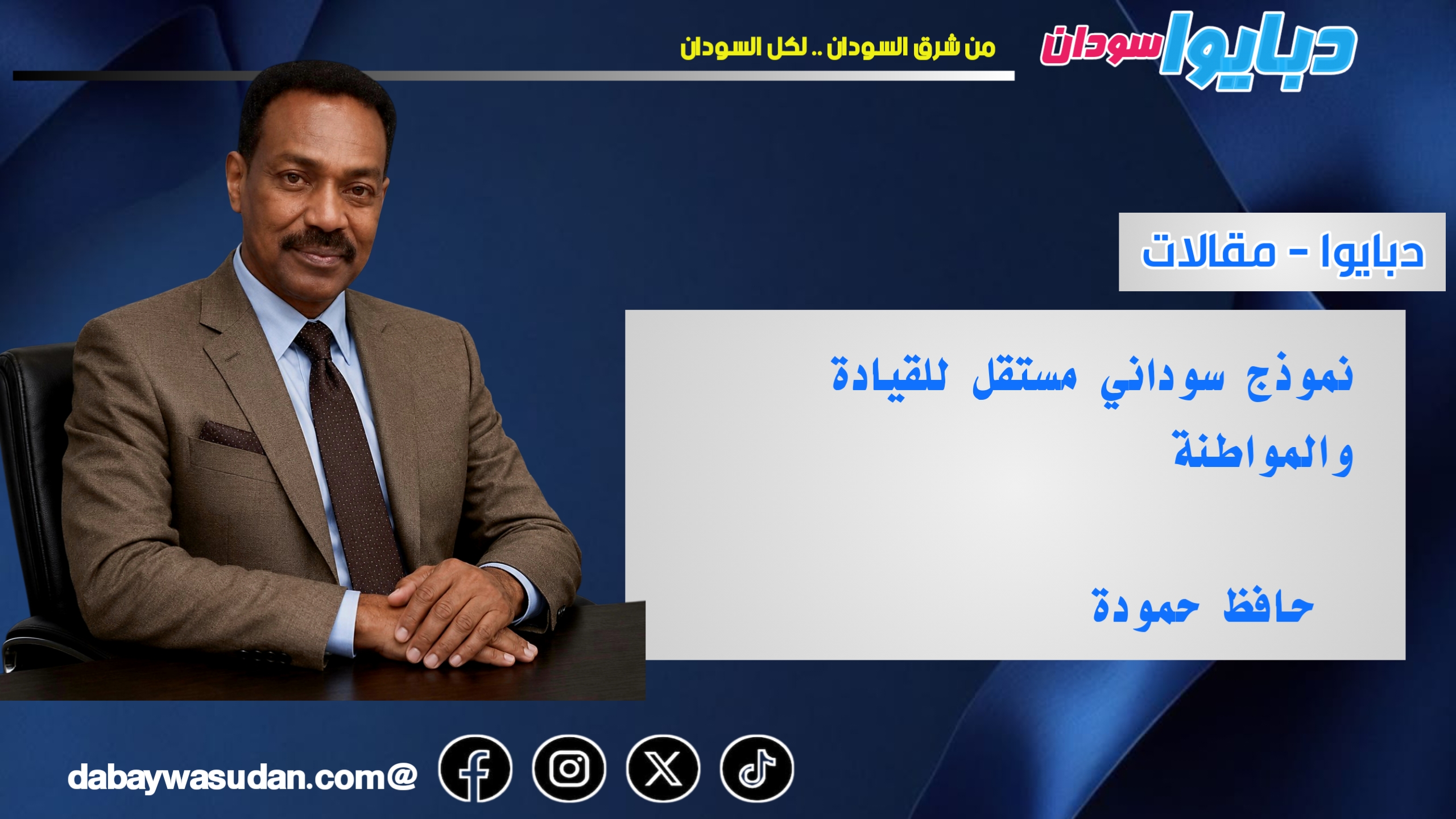 دبايوا سودان

من شرق السودان .. لكل السودان

دبايوا - مقالات

نموذج سوداني مستقل للقيادة والمواطنة

حافظ حمودة

dabaywasudan.com@